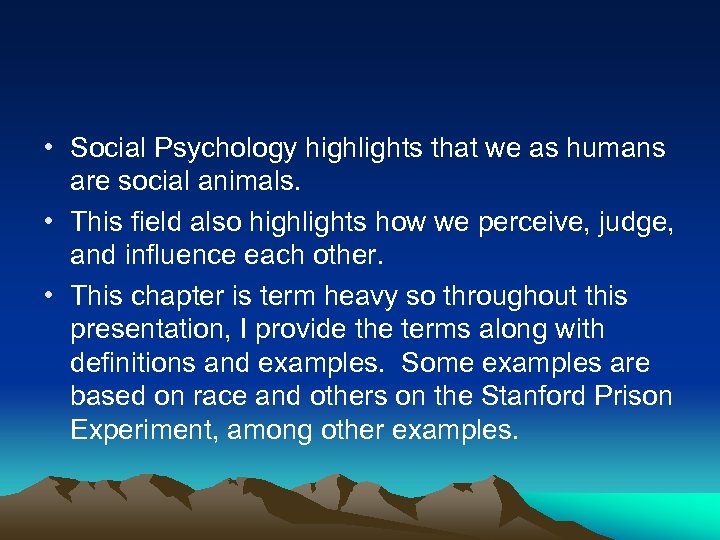 • Social Psychology highlights that we as humans are social animals.

• This field also highlights how we perceive, judge, and influence each other.

• This chapter is term heavy so throughout this presentation, I provide the terms along with definitions and examples. Some examples are based on race and others on the Stanford Prison Experiment, among other examples.